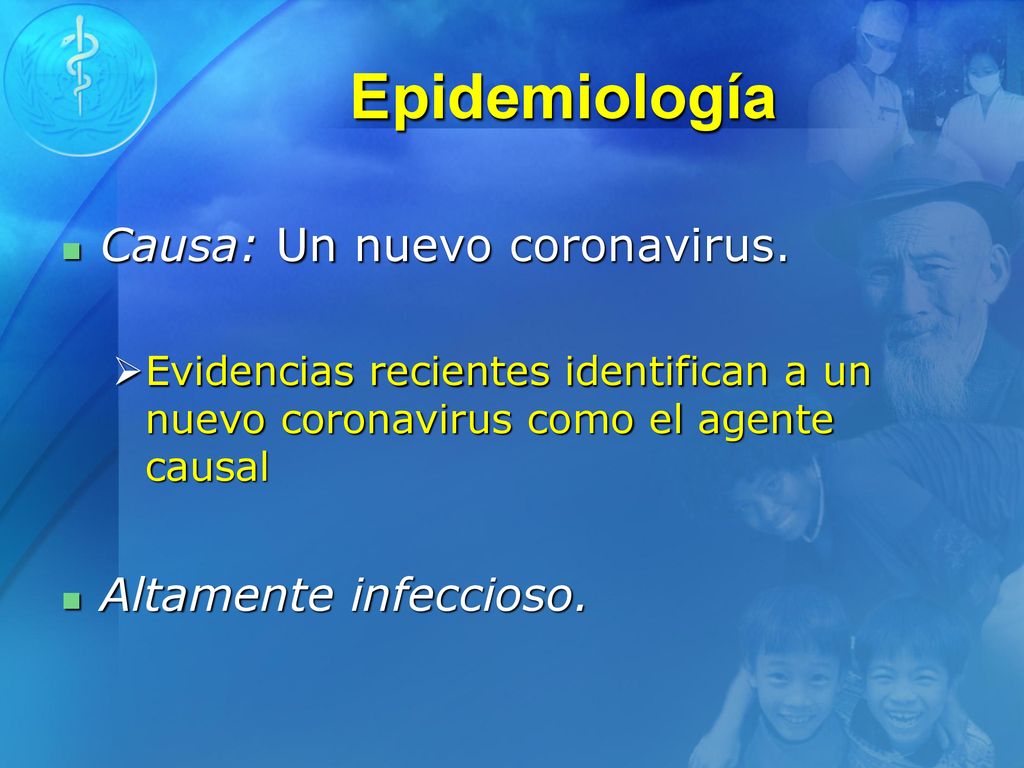 Epidemiología

Causa: Un nuevo coronavirus.

Evidencias recientes identifican a un nuevo coronavirus como el agente causal

Altamente infeccioso.